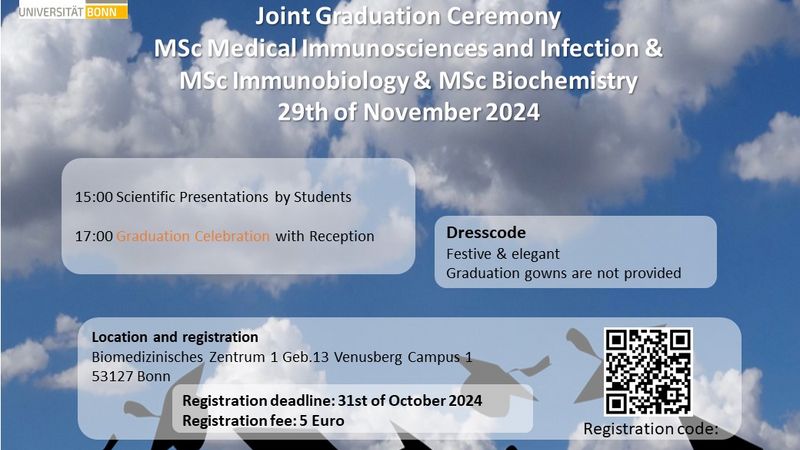 UNIVERSITÄT BONN

Joint Graduation Ceremony
MSc Medical Immunosciences and Infection &
MSc Immunobiology & MSc Biochemistry
29th of November 2024

15:00 Scientific Presentations by Students

17:00 Graduation Celebration with Reception

Dresscode
Festive & elegant
Graduation gowns are not provided

Location and registration
Biomedizinisches Zentrum 1 Geb.13 Venusberg Campus 1
53127 Bonn

Registration deadline: 31st of October 2024
Registration fee: 5 Euro

Registration code: